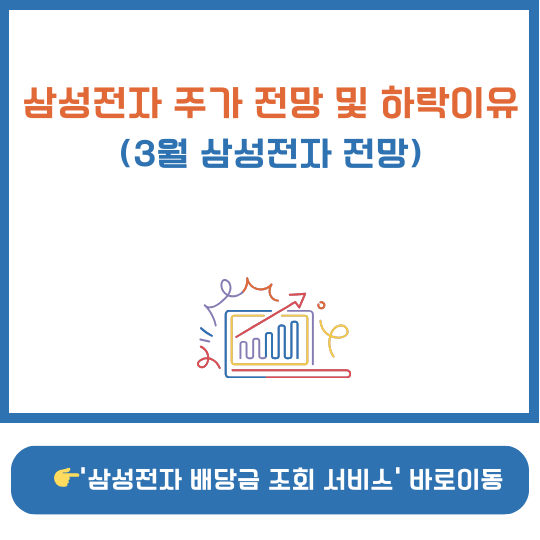 삼성전자 주가 전망 및 하락이유
(3월 삼성전자 전망)

👉'삼성전자 배당금 조회 서비스' 바로이동